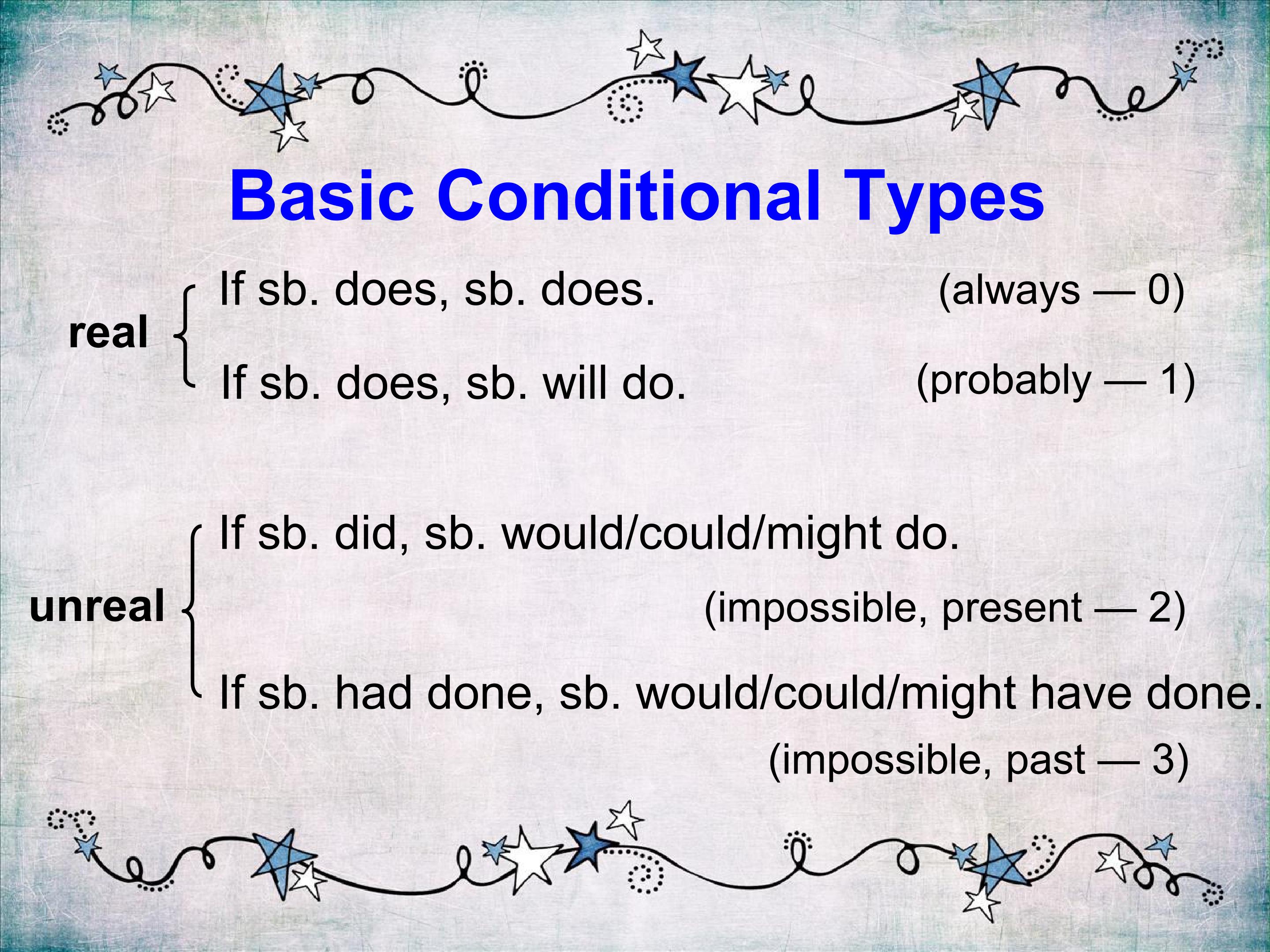 Basic Conditional Types

real

If sb. does, sb. does. (always — 0)

If sb. does, sb. will do. (probably — 1)

unreal

If sb. did, sb. would/could/might do.

(impossible, present — 2)

If sb. had done, sb. would/could/might have done.

(impossible, past — 3)